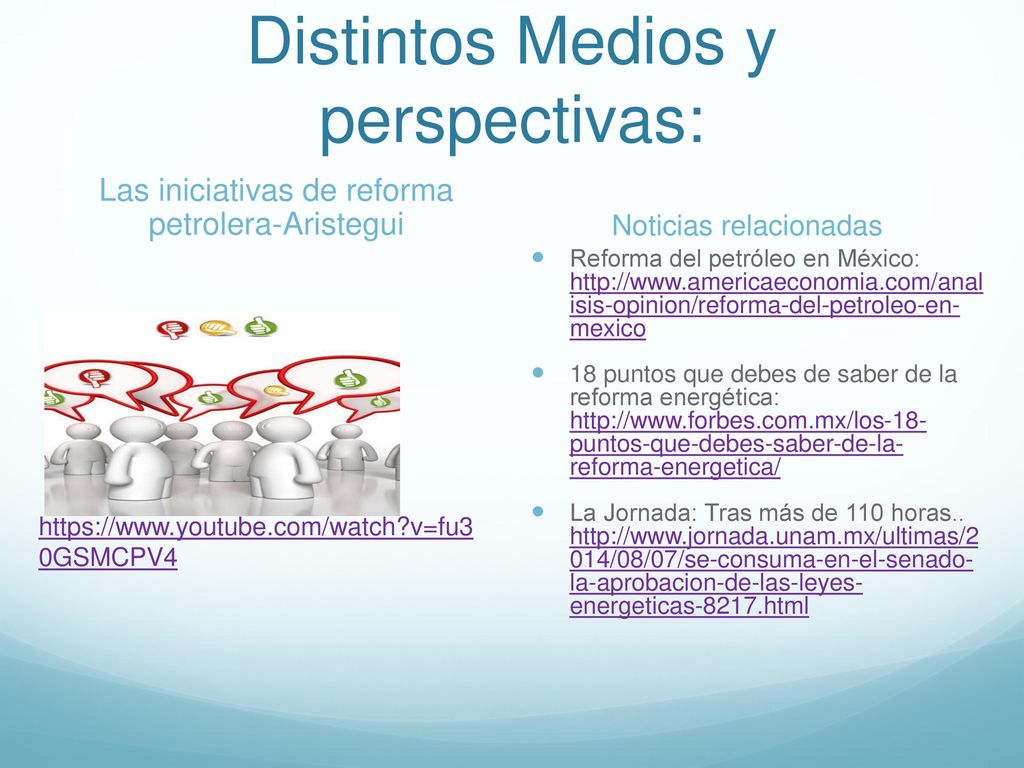 Distintos Medios y perspectivas:

Las iniciativas de reforma petrolera-Aristegui

https://www.youtube.com/watch?v=fu30GSMCPV4

Noticias relacionadas

Reforma del petróleo en México: http://www.americaeconomia.com/analisis-opinion/reforma-del-petroleo-en-mexico

18 puntos que debes de saber de la reforma energética: http://www.forbes.com.mx/los-18-puntos-que-debes-saber-de-la-reforma-energetica/

La Jornada: Tras más de 110 horas.. http://www.jornada.unam.mx/ultimas/2014/08/07/se-consuma-en-el-senado-la-aprobacion-de-las-leyes-energeticas-8217.html